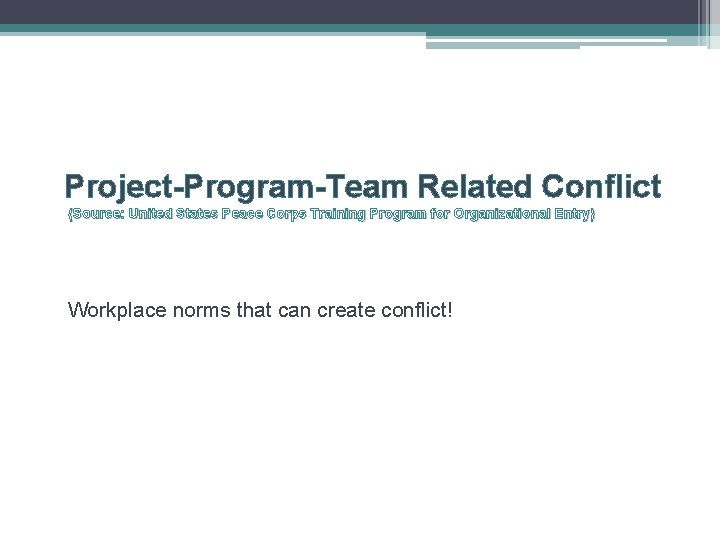 Project-Program-Team Related Conflict
(Source: United States Peace Corps Training Program for Organizational Entry)

Workplace norms that can create conflict!